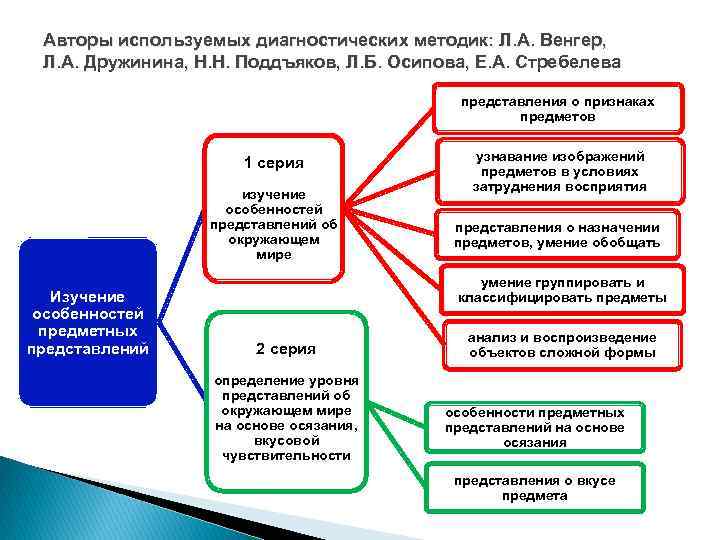 Авторы используемых диагностических методик: Л.А. Венгер, Л.А. Дружинина, Н.Н. Поддъяков, Л.Б. Осипова, Е.А. Стребелева

Изучение особенностей предметных представлений

1 серия

изучение особенностей представлений об окружающем мире

представления о признаках предметов

узнавание изображений предметов в условиях затруднения восприятия

представления о назначении предметов, умение обобщать

умение группировать и классифицировать предметы

анализ и воспроизведение объектов сложной формы

2 серия

определение уровня представлений об окружающем мире на основе осязания, вкусовой чувствительности

особенности предметных представлений на основе осязания

представления о вкусе предмета